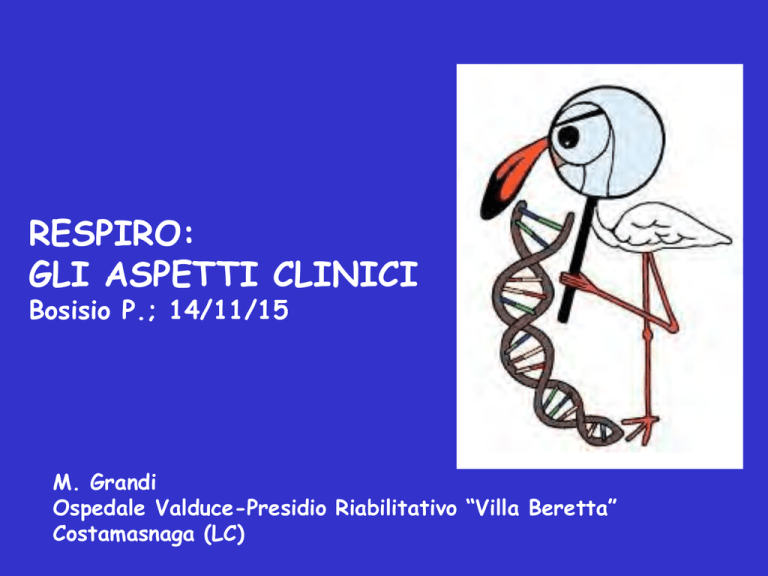 RESPIRO:
GLI ASPETTI CLINICI
Bosisio P.; 14/11/15

M. Grandi
Ospedale Valduce-Presidio Riabilitativo “Villa Beretta”
Costamasnaga (LC)